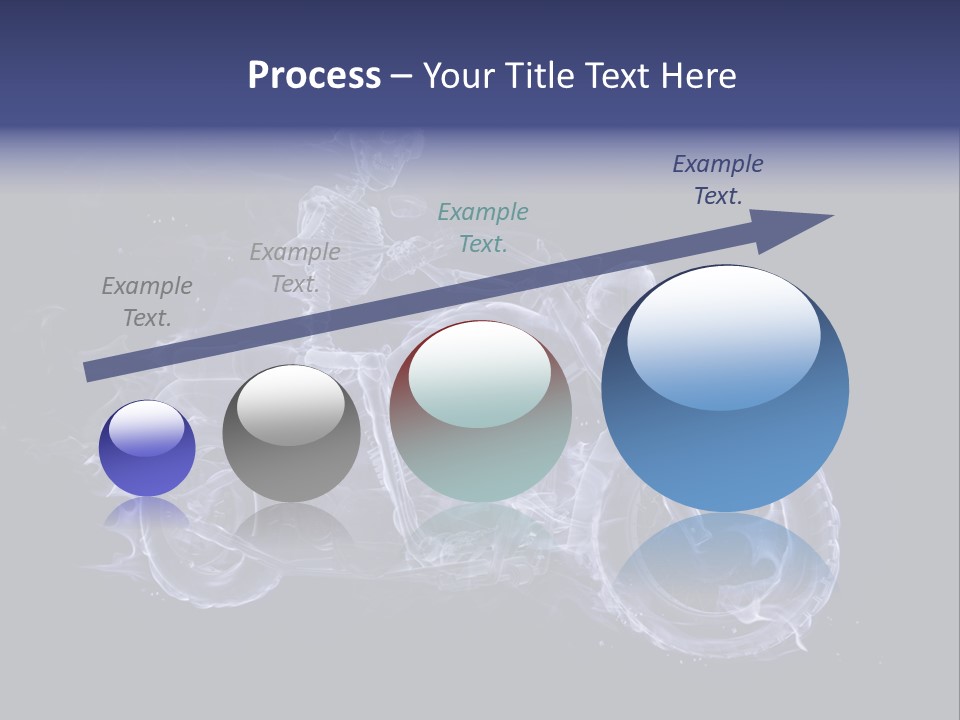 Process – Your Title Text Here

Example Text.

Example Text.

Example Text.

Example Text.